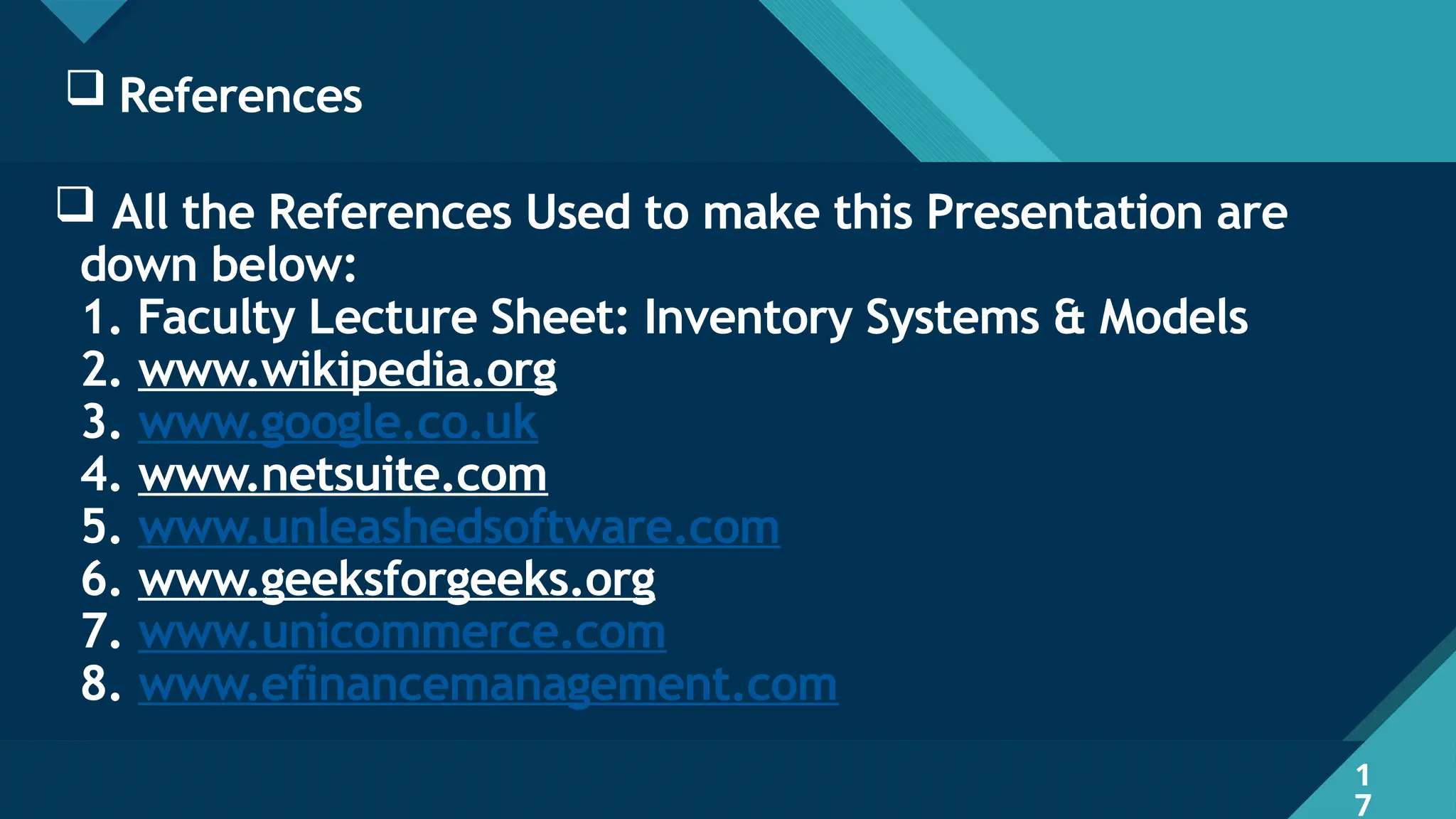 ❑ References

❑ All the References Used to make this Presentation are down below:
1. Faculty Lecture Sheet: Inventory Systems & Models
2. www.wikipedia.org
3. www.google.co.uk
4. www.netsuite.com
5. www.unleashedsoftware.com
6. www.geeksforgeeks.org
7. www.unicommerce.com
8. www.efinancemanagement.com

17